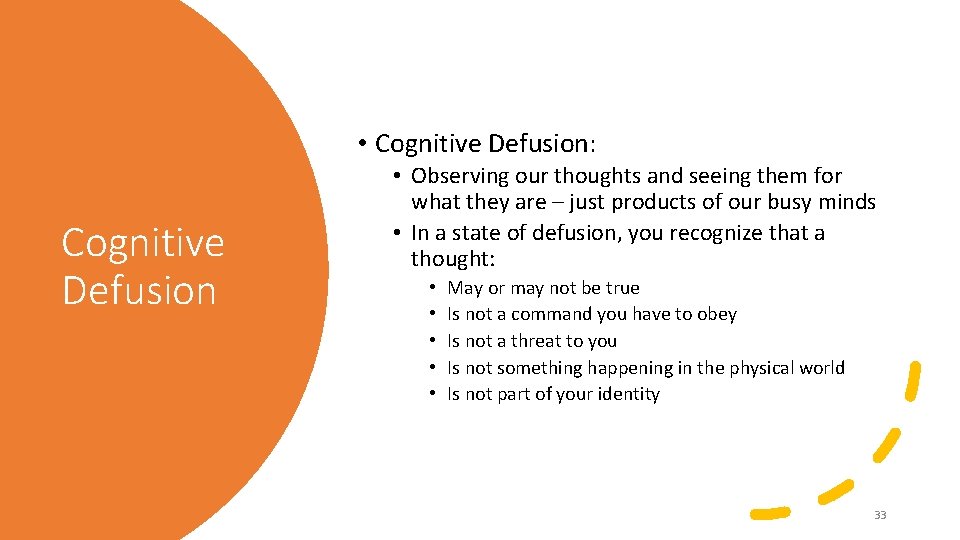 Cognitive Defusion

• Cognitive Defusion:

• Observing our thoughts and seeing them for what they are – just products of our busy minds
• In a state of defusion, you recognize that a thought:

• May or may not be true
• Is not a command you have to obey
• Is not a threat to you
• Is not something happening in the physical world
• Is not part of your identity

33